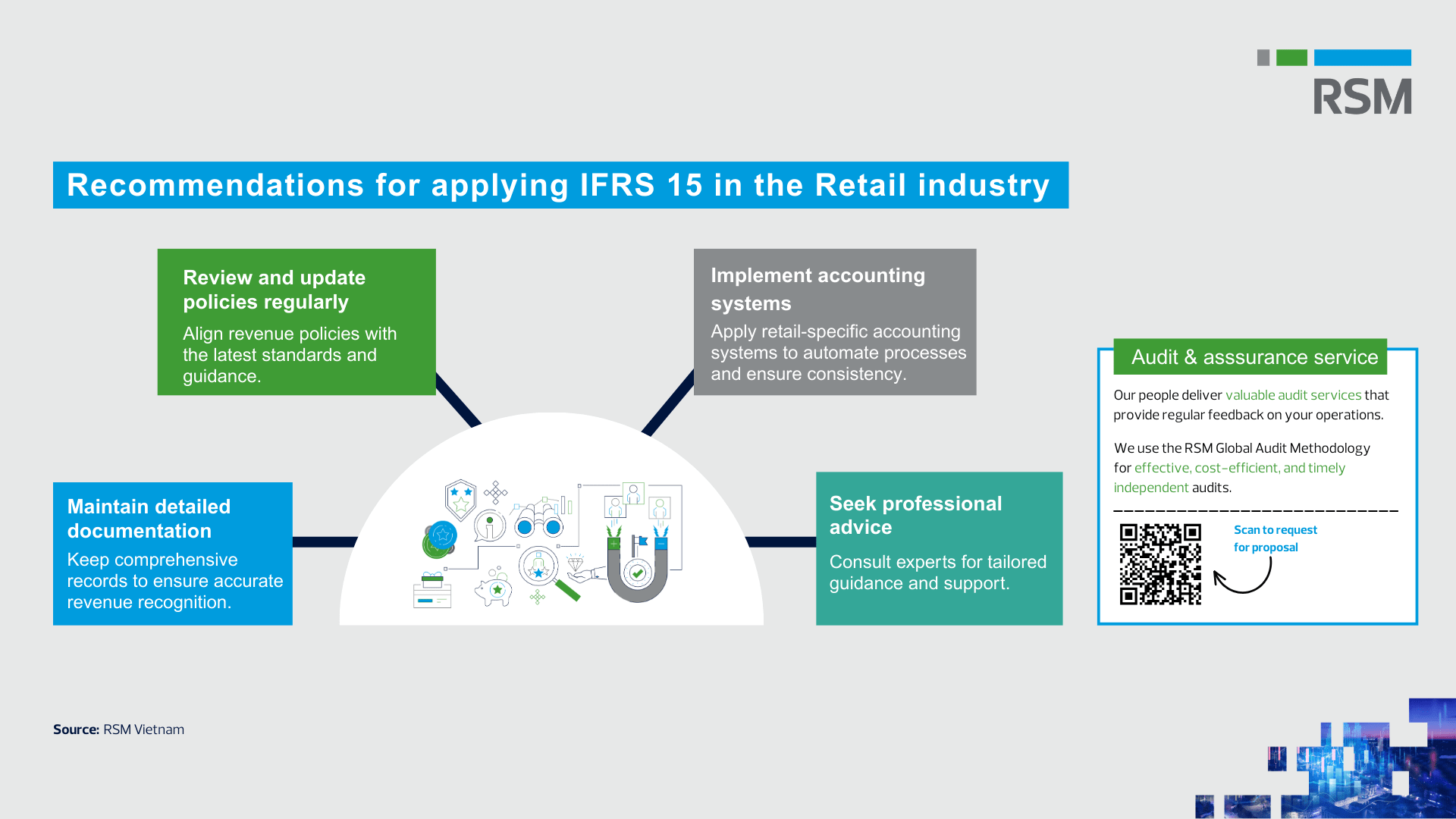 RSM

Recommendations for applying IFRS 15 in the Retail industry

Review and update policies regularly
Align revenue policies with the latest standards and guidance.

Implement accounting systems
Apply retail-specific accounting systems to automate processes and ensure consistency.

Maintain detailed documentation
Keep comprehensive records to ensure accurate revenue recognition.

Seek professional advice
Consult experts for tailored guidance and support.

Audit & asssurance service
Our people deliver valuable audit services that provide regular feedback on your operations.

We use the RSM Global Audit Methodology for effective, cost-efficient, and timely independent audits.

Scan to request for proposal

Source: RSM Vietnam